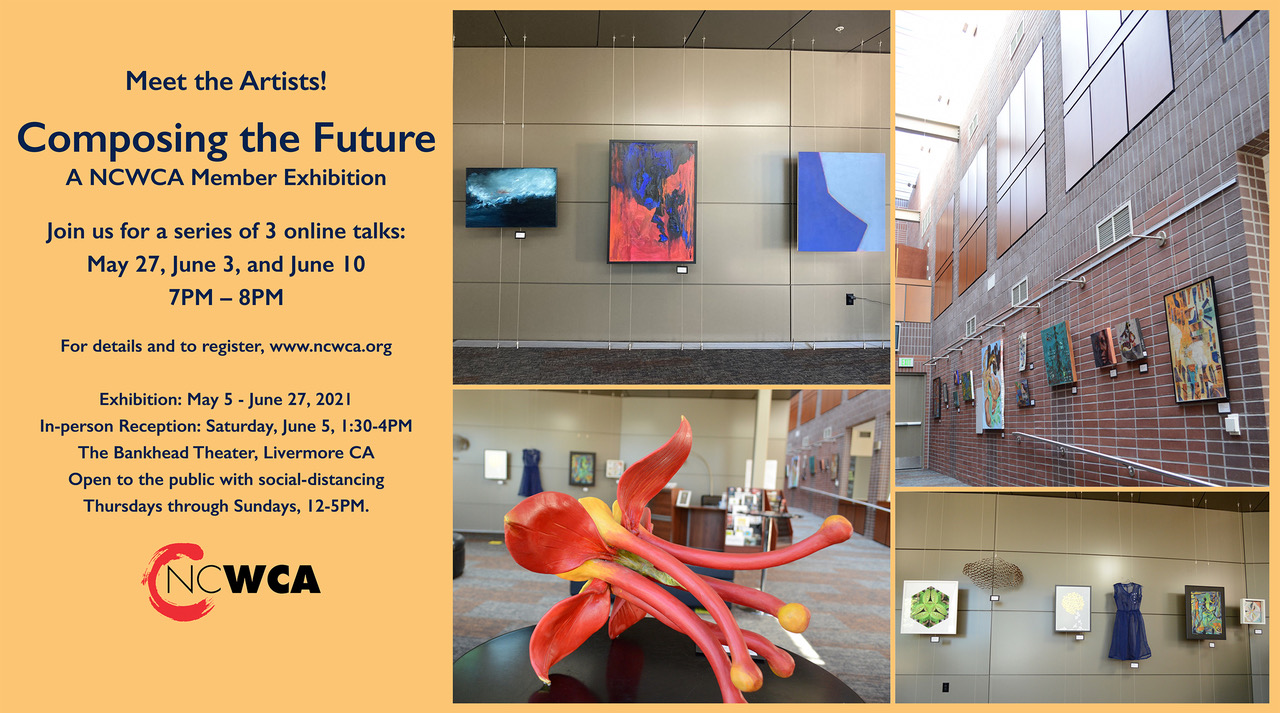 Meet the Artists!

Composing the Future
A NCWCA Member Exhibition

Join us for a series of 3 online talks:
May 27, June 3, and June 10
7PM – 8PM

For details and to register, www.ncwca.org

Exhibition: May 5 - June 27, 2021
In-person Reception: Saturday, June 5, 1:30-4PM
The Bankhead Theater, Livermore CA
Open to the public with social-distancing
Thursdays through Sundays, 12-5PM.

NCWCA